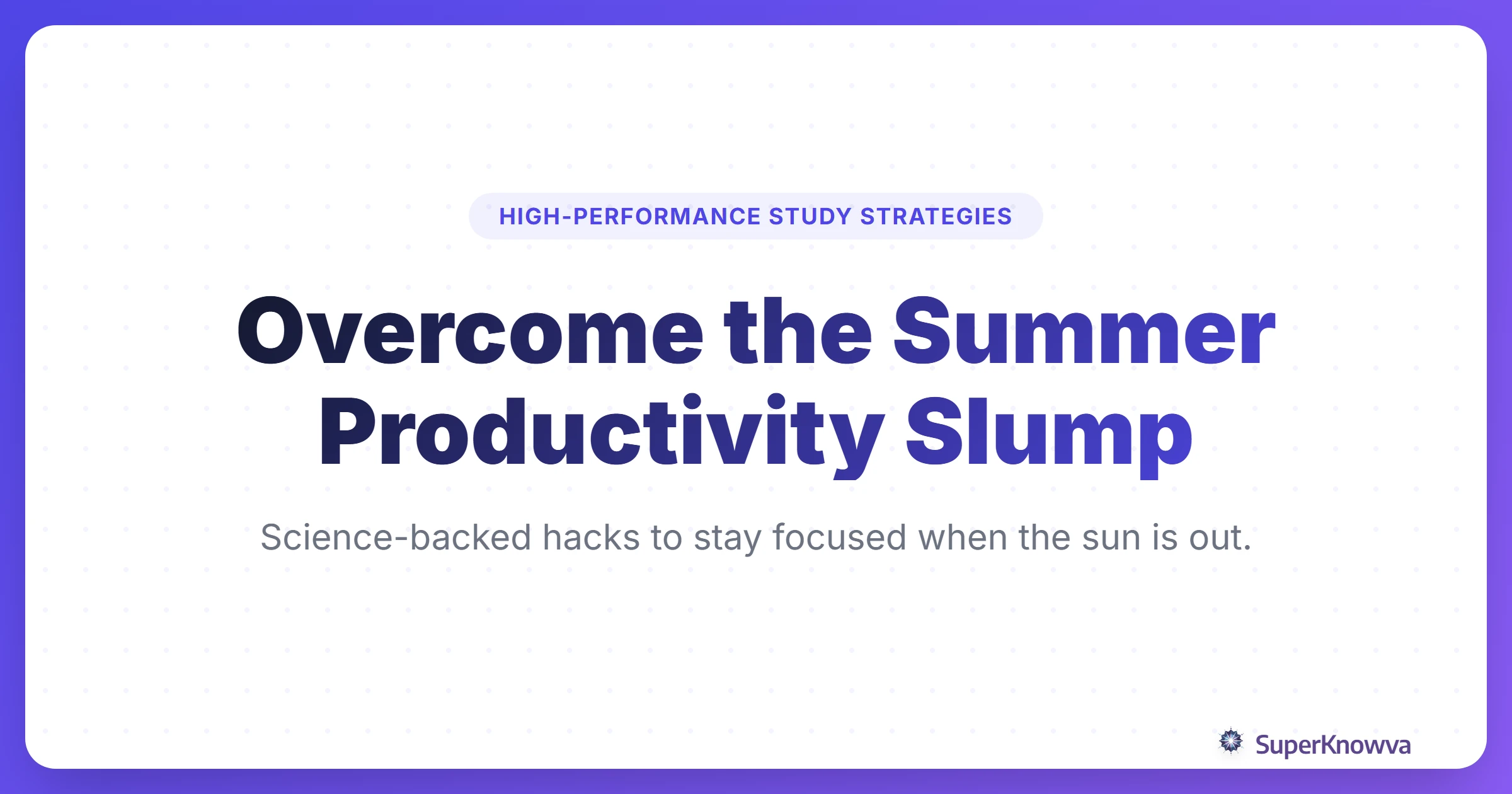 HIGH-PERFORMANCE STUDY STRATEGIES

Overcome the Summer Productivity Slump

Science-backed hacks to stay focused when the sun is out.

SuperKnowva